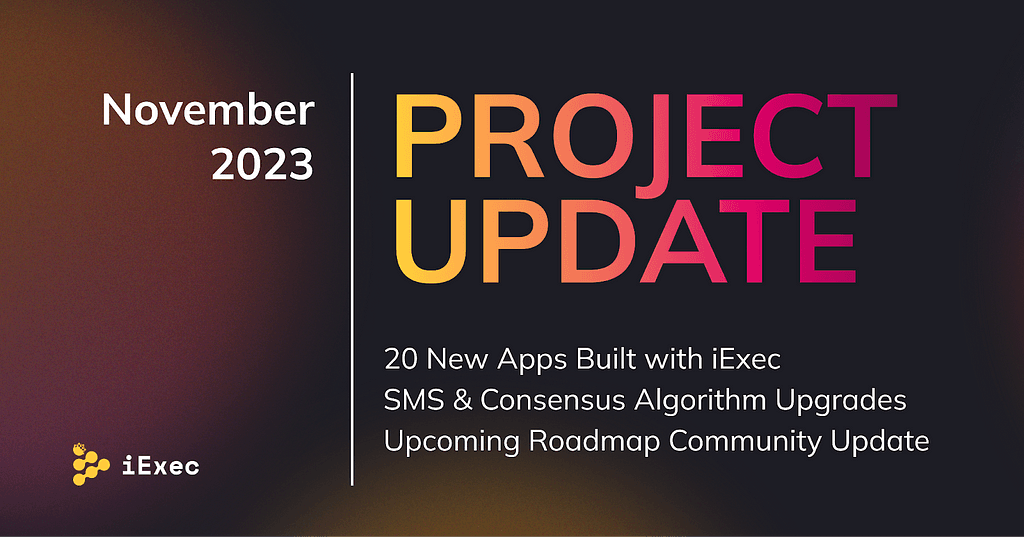 November 2023

PROJECT UPDATE

20 New Apps Built with iExec
SMS & Consensus Algorithm Upgrades
Upcoming Roadmap Community Update

iExec